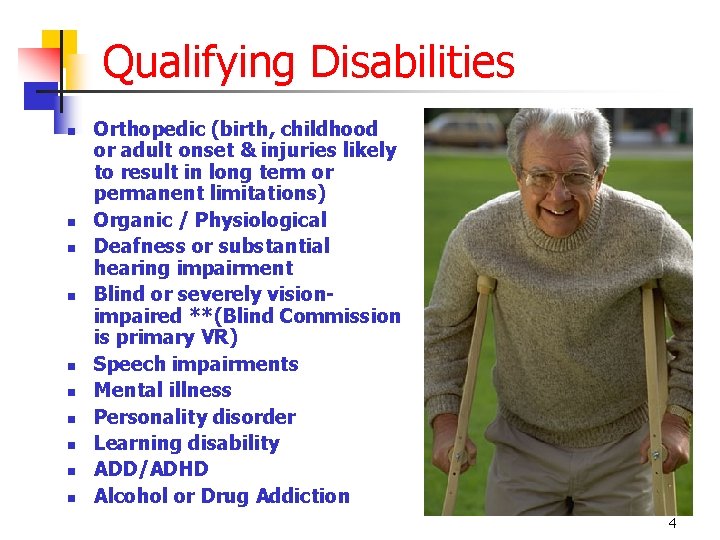 Qualifying Disabilities

- Orthopedic (birth, childhood or adult onset & injuries likely to result in long term or permanent limitations)
- Organic / Physiological
- Deafness or substantial hearing impairment
- Blind or severely vision-impaired **(Blind Commission is primary VR)
- Speech impairments
- Mental illness
- Personality disorder
- Learning disability
- ADD/ADHD
- Alcohol or Drug Addiction

4